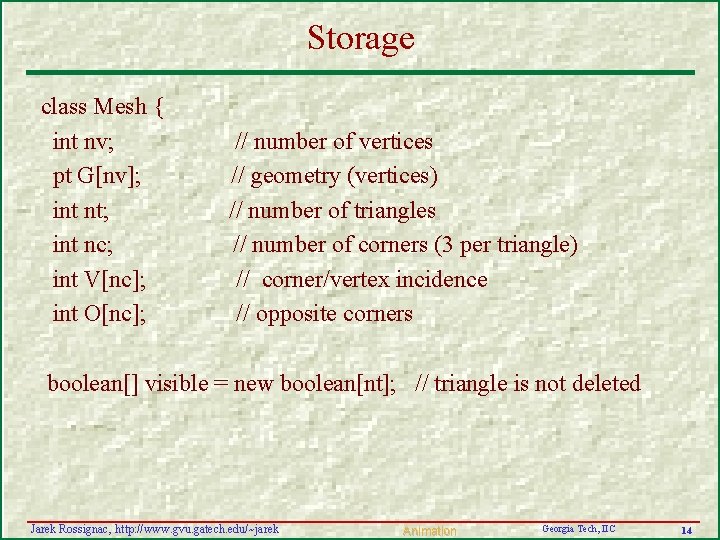 Storage

class Mesh {
int nv; // number of vertices
pt G[nv]; // geometry (vertices)
int nt; // number of triangles
int nc; // number of corners (3 per triangle)
int V[nc]; // corner/vertex incidence
int O[nc]; // opposite corners

boolean[] visible = new boolean[nt]; // triangle is not deleted

Jarek Rossignac, http://www.gvu.gatech.edu/~jarek Animation Georgia Tech, IIC 14